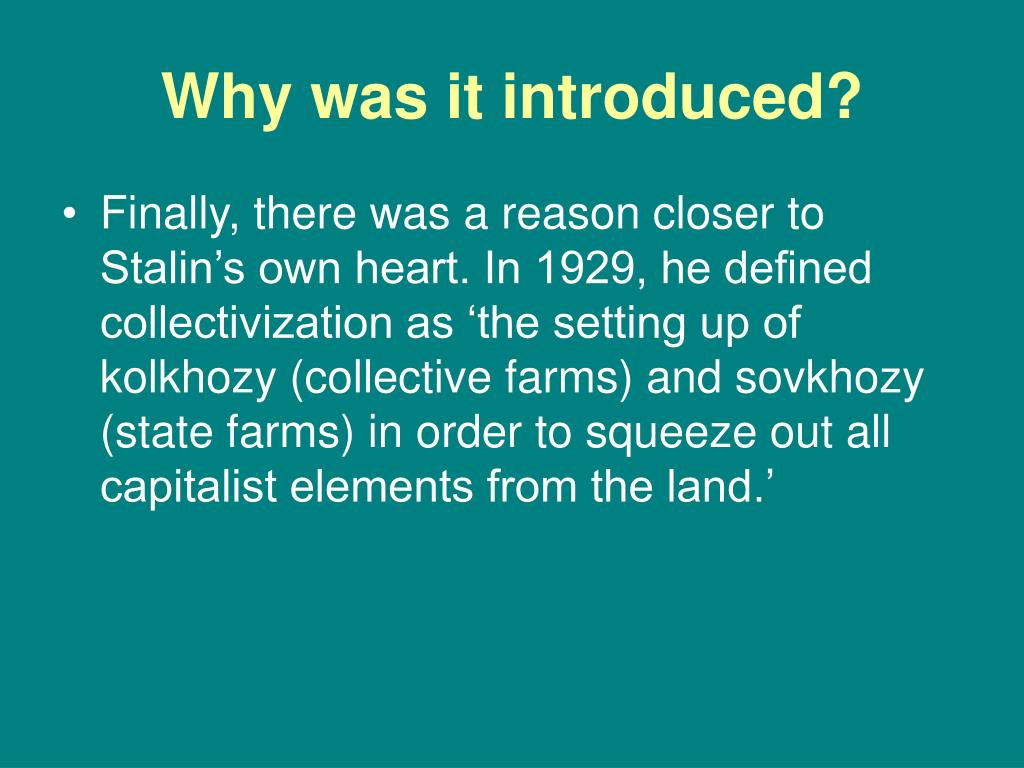 Why was it introduced?

• Finally, there was a reason closer to Stalin’s own heart. In 1929, he defined collectivization as ‘the setting up of kolkhozy (collective farms) and sovkhozy (state farms) in order to squeeze out all capitalist elements from the land.’